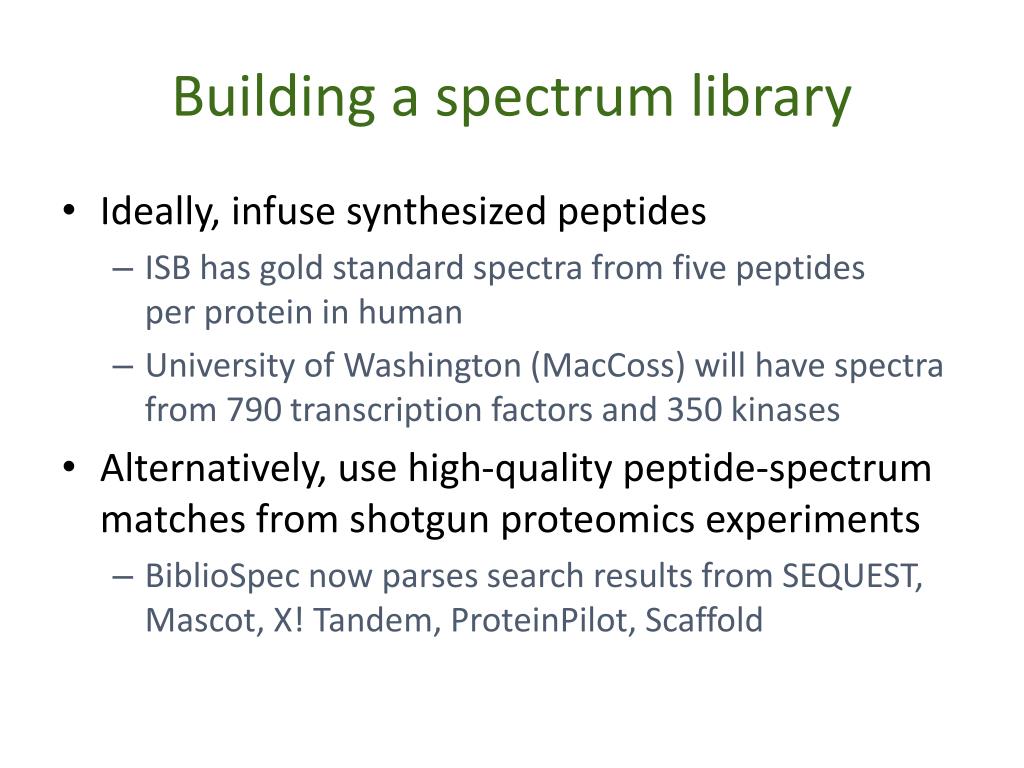 Building a spectrum library

• Ideally, infuse synthesized peptides
  – ISB has gold standard spectra from five peptides per protein in human
  – University of Washington (MacCoss) will have spectra from 790 transcription factors and 350 kinases
• Alternatively, use high-quality peptide-spectrum matches from shotgun proteomics experiments
  – BiblioSpec now parses search results from SEQUEST, Mascot, X! Tandem, ProteinPilot, Scaffold